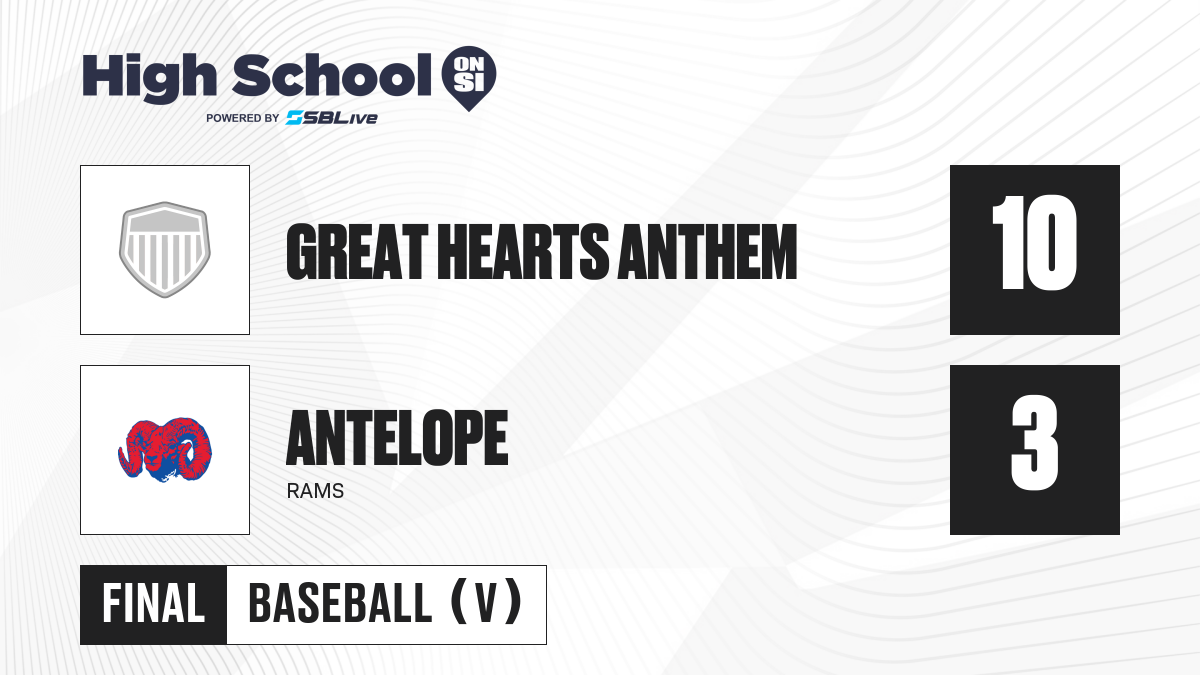 High School ON SI
POWERED BY SBLive

GREAT HEARTS ANTHEM

10

ANTELOPE
RAMS

3

FINAL BASEBALL (V)